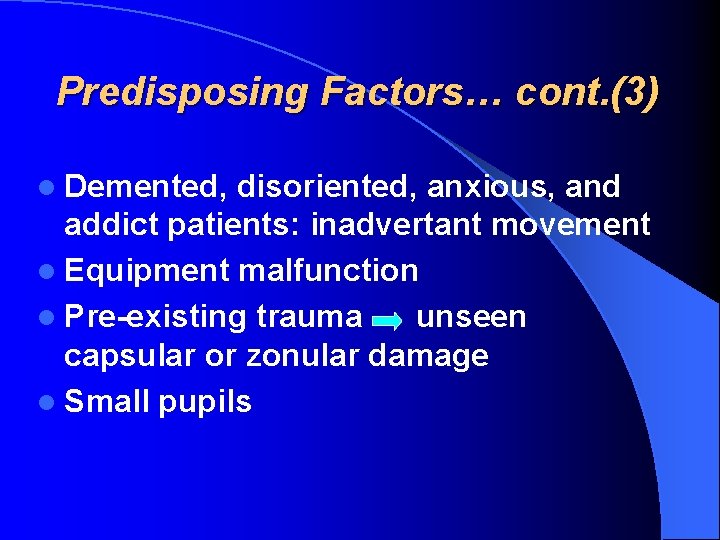 Predisposing Factors… cont.(3)

- Demented, disoriented, anxious, and addict patients: inadvertant movement
- Equipment malfunction
- Pre-existing trauma $\Rightarrow$ unseen capsular or zonular damage
- Small pupils